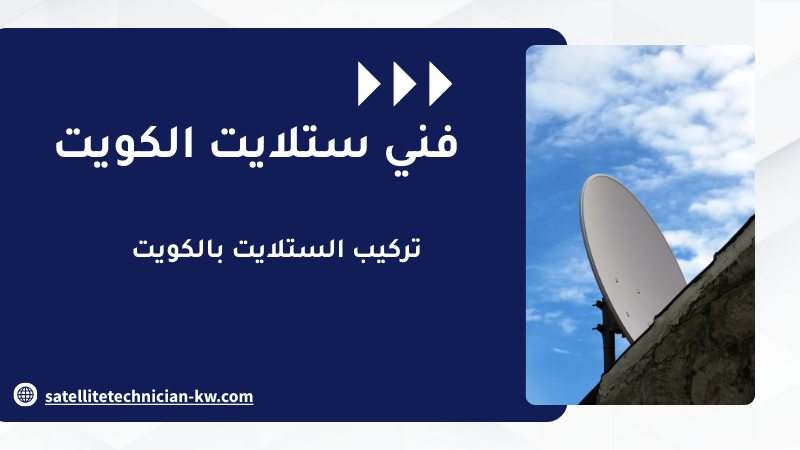 فني ستلايت الكويت

تركيب الستلايت بالكويت

satellitetechnician-kw.com